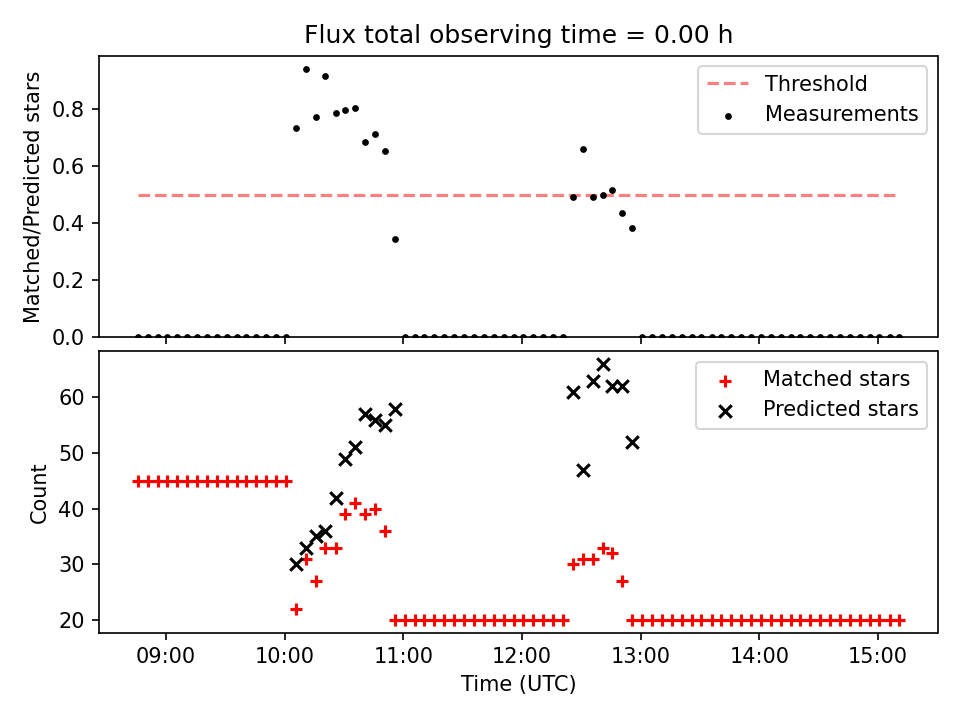 Flux total observing time = 0.00 h

Matched/Predicted stars

0.8
0.6
0.4
0.2
0.0

Threshold
Measurements

Count

60
50
40
30
20

Matched stars
Predicted stars

09:00
10:00
11:00
12:00
13:00
14:00
15:00

Time (UTC)